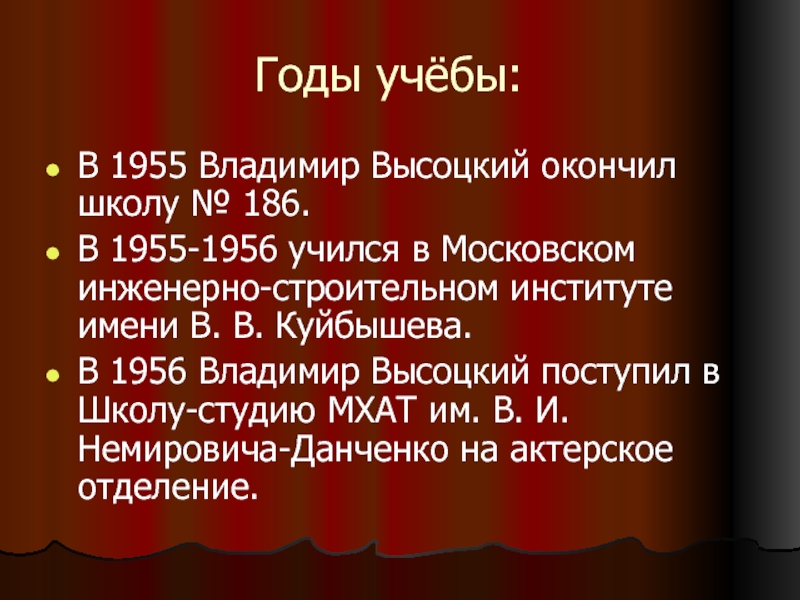 Годы учёбы:

- В 1955 Владимир Высоцкий окончил школу № 186.
- В 1955-1956 учился в Московском инженерно-строительном институте имени В. В. Куйбышева.
- В 1956 Владимир Высоцкий поступил в Школу-студию МХАТ им. В. И. Немировича-Данченко на актерское отделение.